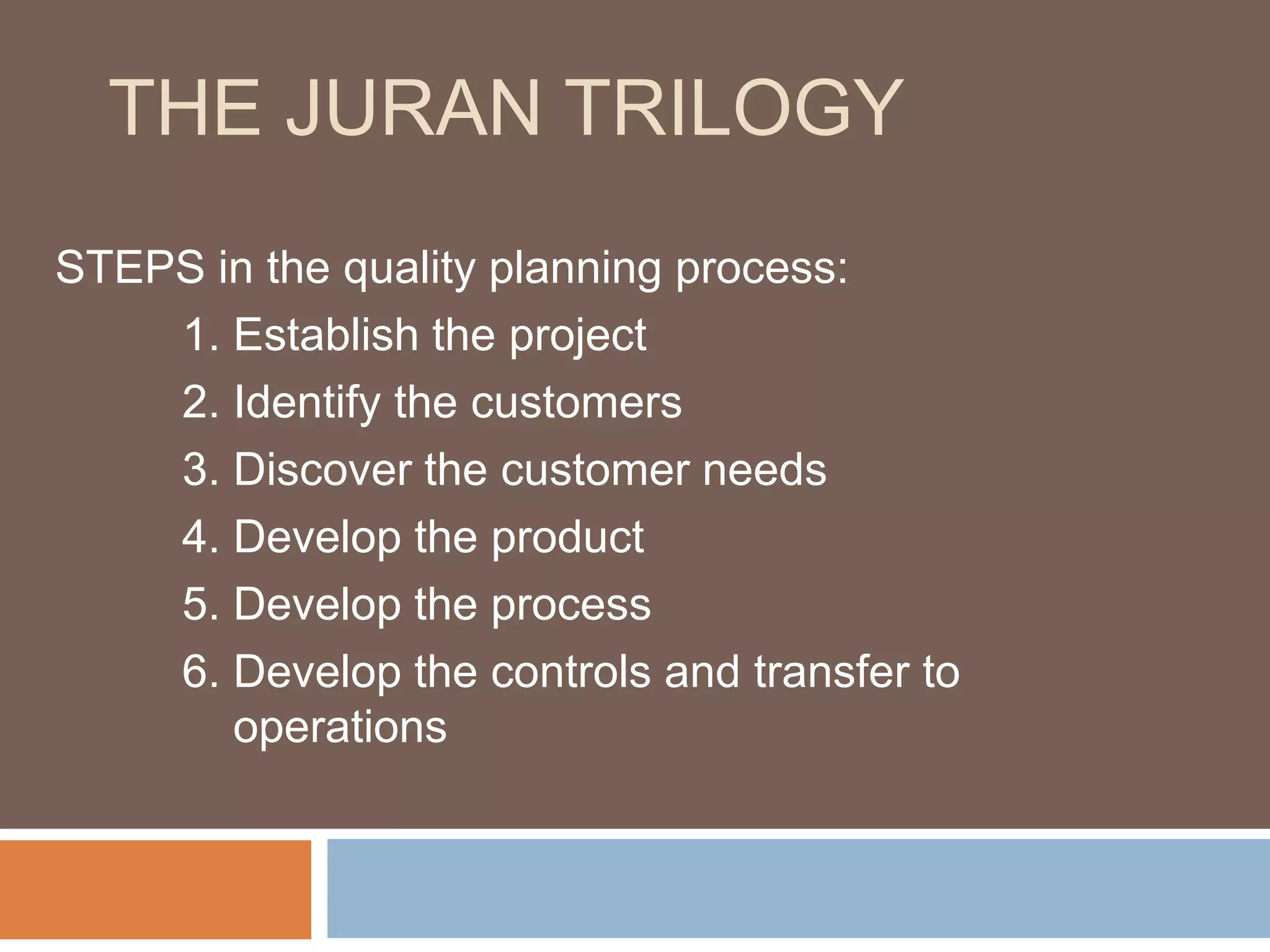 THE JURAN TRILOGY

STEPS in the quality planning process:

1. Establish the project
2. Identify the customers
3. Discover the customer needs
4. Develop the product
5. Develop the process
6. Develop the controls and transfer to operations